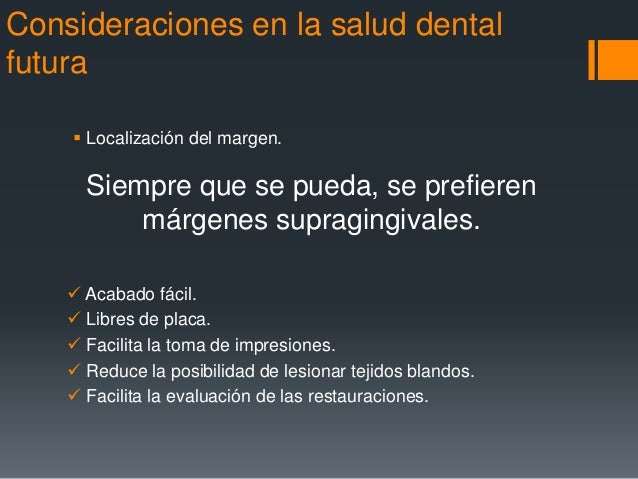 Consideraciones en la salud dental futura

▪ Localización del margen.

Siempre que se pueda, se prefieren márgenes supragingivales.

✓ Acabado fácil.
✓ Libres de placa.
✓ Facilita la toma de impresiones.
✓ Reduce la posibilidad de lesionar tejidos blandos.
✓ Facilita la evaluación de las restauraciones.